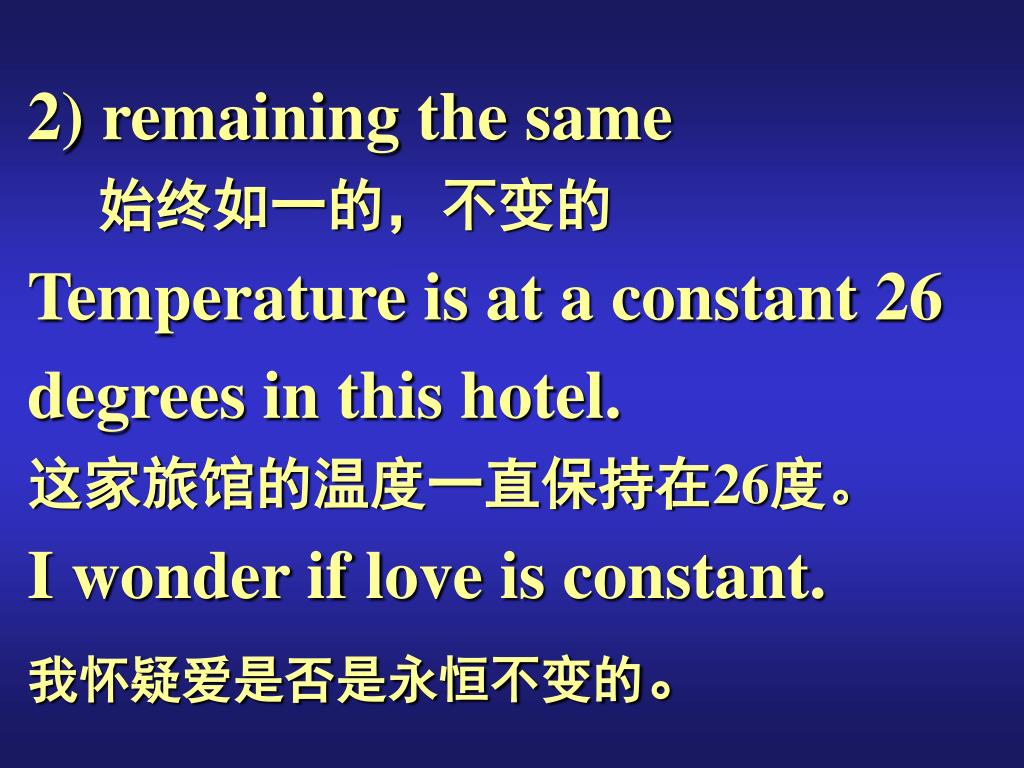 2) remaining the same

始终如一的，不变的

Temperature is at a constant 26 degrees in this hotel.

这家旅馆的温度一直保持在26度。

I wonder if love is constant.

我怀疑爱是否是永恒不变的。